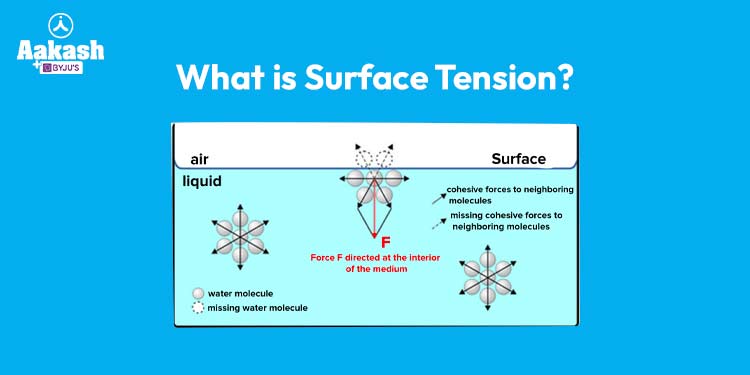 Aakash
+ BYJU'S

What is Surface Tension?

air

Surface

liquid

cohesive forces to neighboring molecules

missing cohesive forces to neighboring molecules

F

Force F directed at the interior of the medium

water molecule

missing water molecule